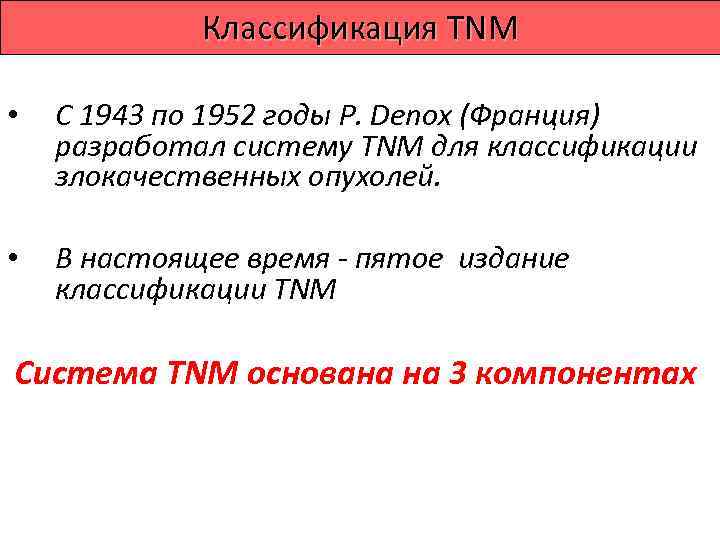 Классификация TNM

• С 1943 по 1952 годы P. Denox (Франция) разработал систему TNM для классификации злокачественных опухолей.

• В настоящее время - пятое издание классификации TNM

Система TNM основана на 3 компонентах